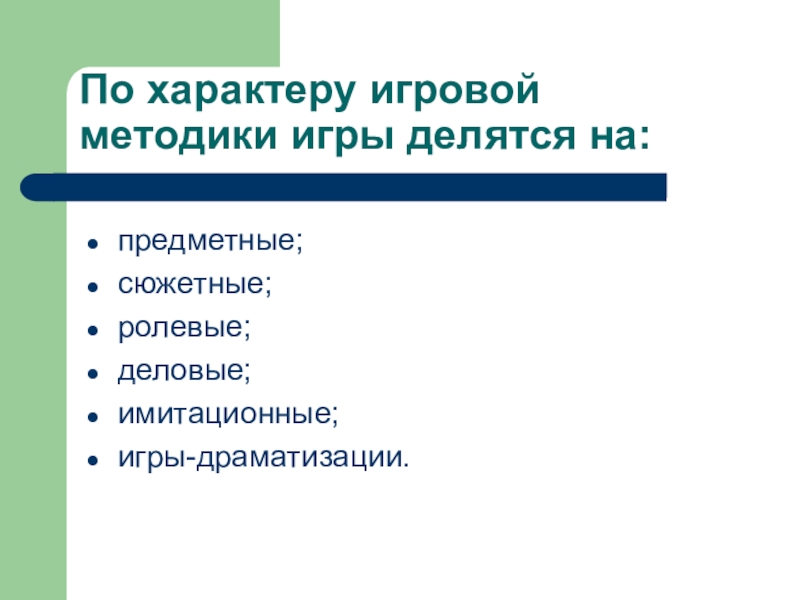 По характеру игровой методики игры делятся на:

- предметные;
- сюжетные;
- ролевые;
- деловые;
- имитационные;
- игры-драматизации.